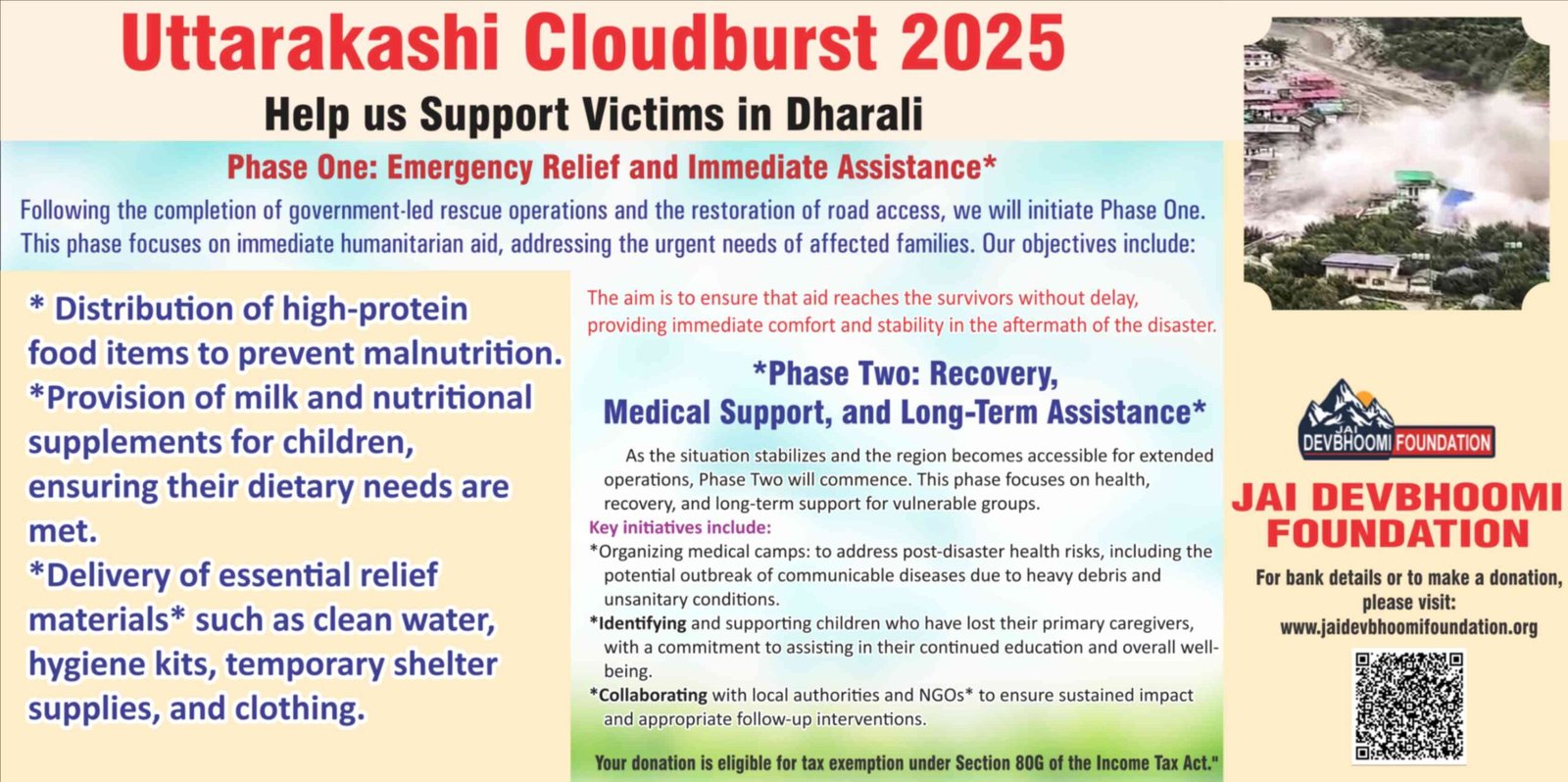 Uttarakashi Cloudburst 2025

Help us Support Victims in Dharali

Phase One: Emergency Relief and Immediate Assistance*

Following the completion of government-led rescue operations and the restoration of road access, we will initiate Phase One. This phase focuses on immediate humanitarian aid, addressing the urgent needs of affected families. Our objectives include:

* Distribution of high-protein food items to prevent malnutrition.
*Provision of milk and nutritional supplements for children, ensuring their dietary needs are met.
*Delivery of essential relief materials* such as clean water, hygiene kits, temporary shelter supplies, and clothing.

The aim is to ensure that aid reaches the survivors without delay, providing immediate comfort and stability in the aftermath of the disaster.

*Phase Two: Recovery, Medical Support, and Long-Term Assistance*

As the situation stabilizes and the region becomes accessible for extended operations, Phase Two will commence. This phase focuses on health, recovery, and long-term support for vulnerable groups.

Key initiatives include:
*Organizing medical camps: to address post-disaster health risks, including the potential outbreak of communicable diseases due to heavy debris and unsanitary conditions.
*Identifying and supporting children who have lost their primary caregivers, with a commitment to assisting in their continued education and overall well-being.
*Collaborating with local authorities and NGOs* to ensure sustained impact and appropriate follow-up interventions.

Your donation is eligible for tax exemption under Section 80G of the Income Tax Act."

JAI DEVBHOOMI FOUNDATION

JAI DEVBHOOMI FOUNDATION

For bank details or to make a donation, please visit: www.jaidevbhoomifoundation.org